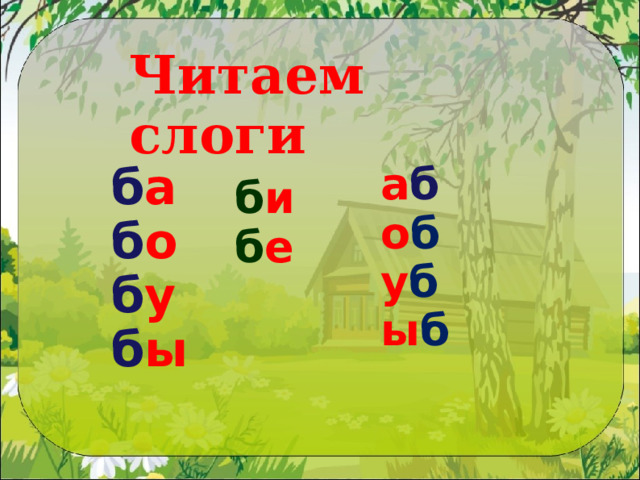 Читаем слоги

ба
бо
бу
бы

би
бе

аб
об
уб
ыб